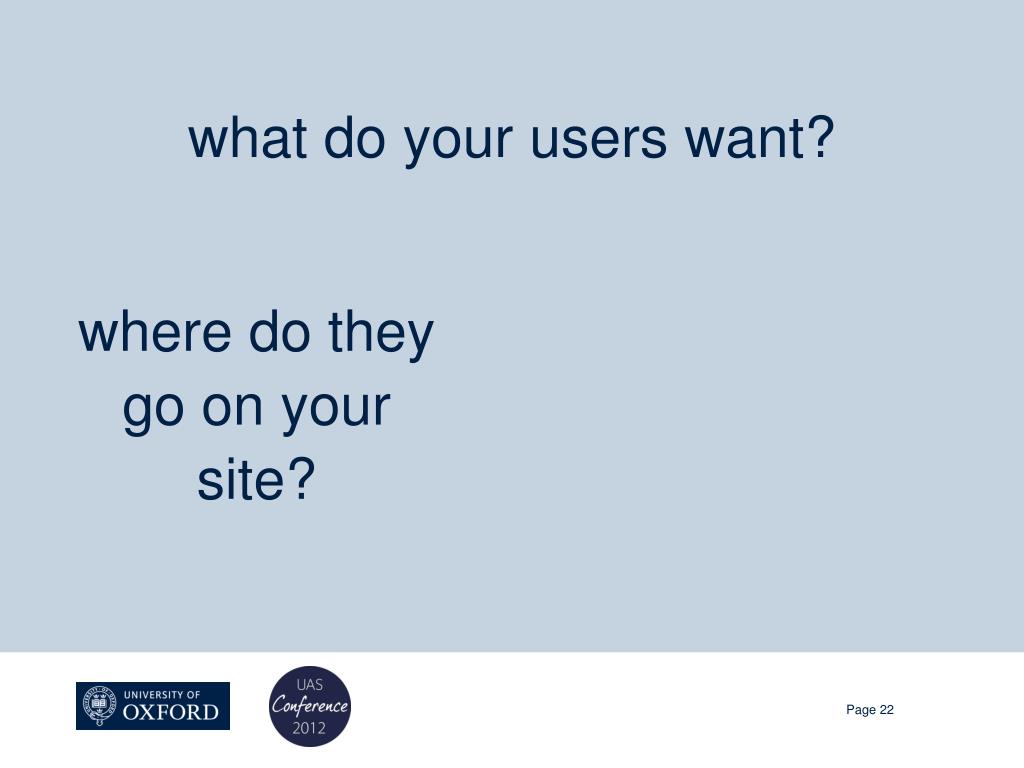 what do your users want?

where do they go on your site?

UNIVERSITY OF OXFORD

UAS Conference 2012

Page 22